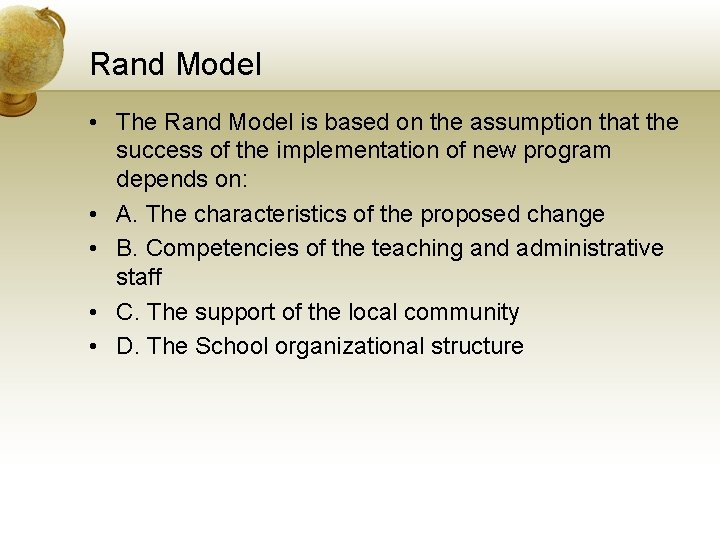 Rand Model

• The Rand Model is based on the assumption that the success of the implementation of new program depends on:
• A. The characteristics of the proposed change
• B. Competencies of the teaching and administrative staff
• C. The support of the local community
• D. The School organizational structure